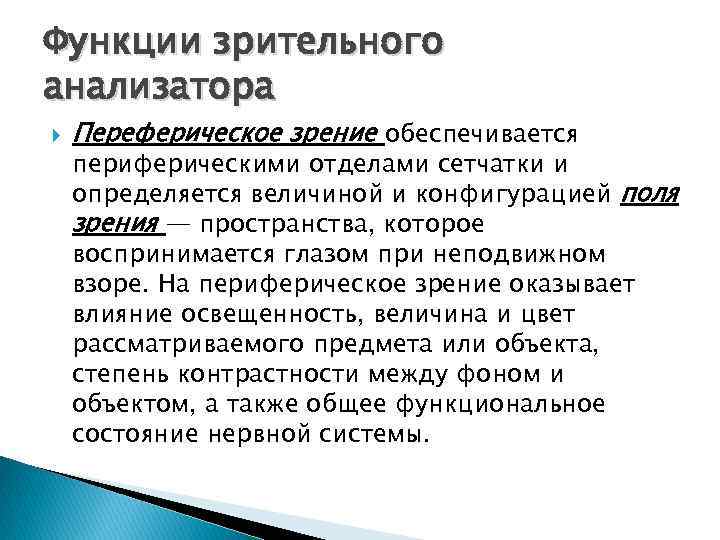 Функции зрительного анализатора

Переферическое зрение обеспечивается периферическими отделами сетчатки и определяется величиной и конфигурацией поля зрения — пространства, которое воспринимается глазом при неподвижном взоре. На периферическое зрение оказывает влияние освещенность, величина и цвет рассматриваемого предмета или объекта, степень контрастности между фоном и объектом, а также общее функциональное состояние нервной системы.